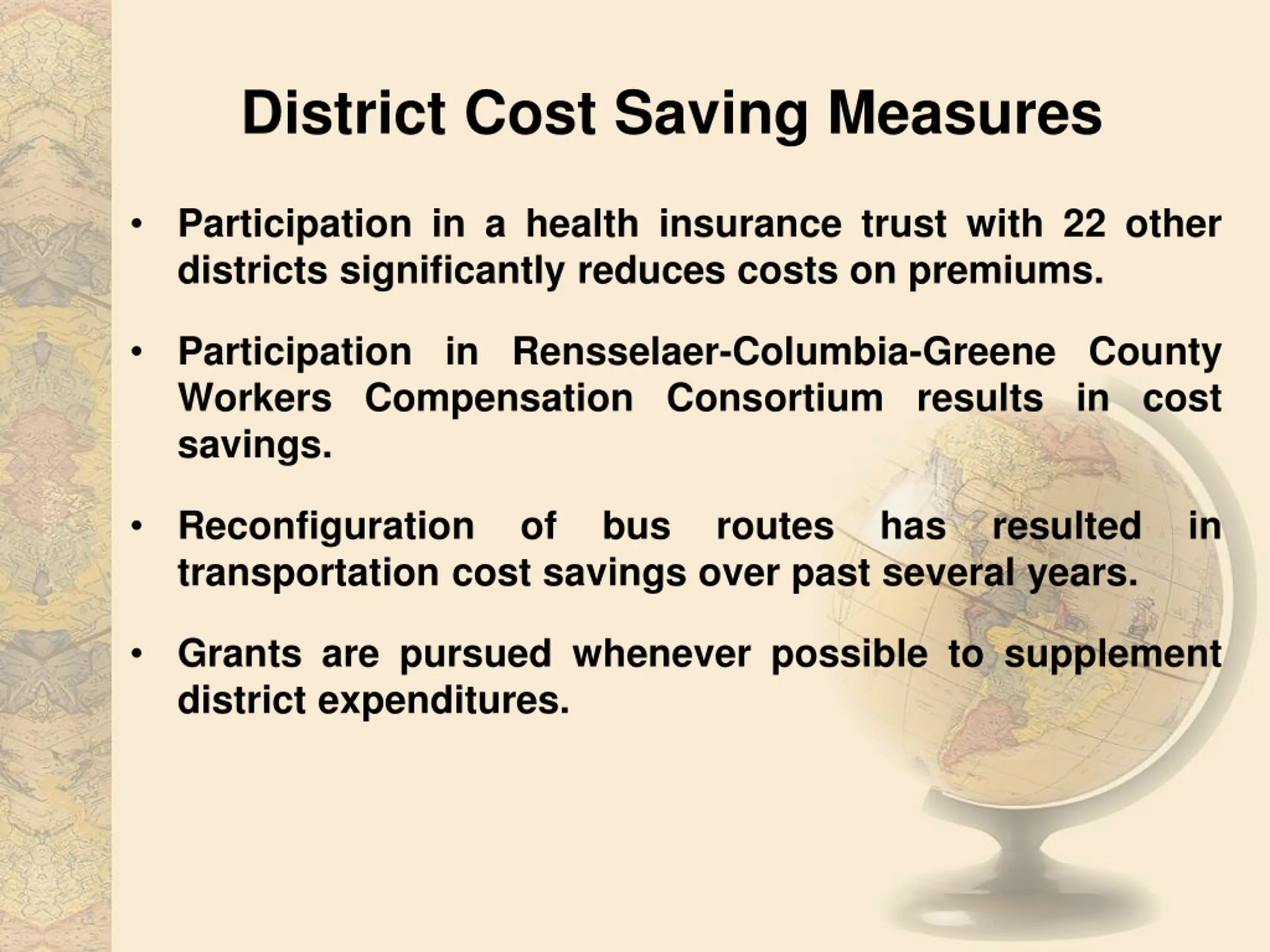 District Cost Saving Measures

• Participation in a health insurance trust with 22 other districts significantly reduces costs on premiums.

• Participation in Rensselaer-Columbia-Greene County Workers Compensation Consortium results in cost savings.

• Reconfiguration of bus routes has resulted in transportation cost savings over past several years.

• Grants are pursued whenever possible to supplement district expenditures.